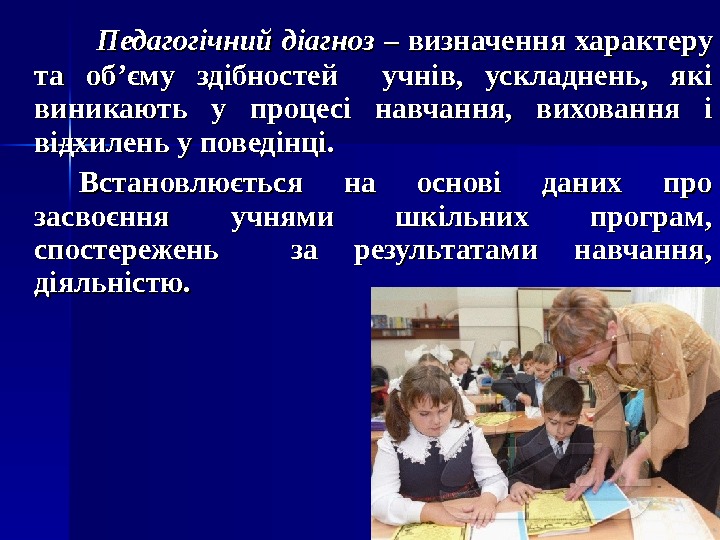 Педагогічний діагноз – визначення характеру та об’єму здібностей учнів, ускладнень, які виникають у процесі навчання, виховання і відхилень у поведінці.

Встановлюється на основі даних про засвоєння учнями шкільних програм, спостережень за результатами навчання, діяльністю.